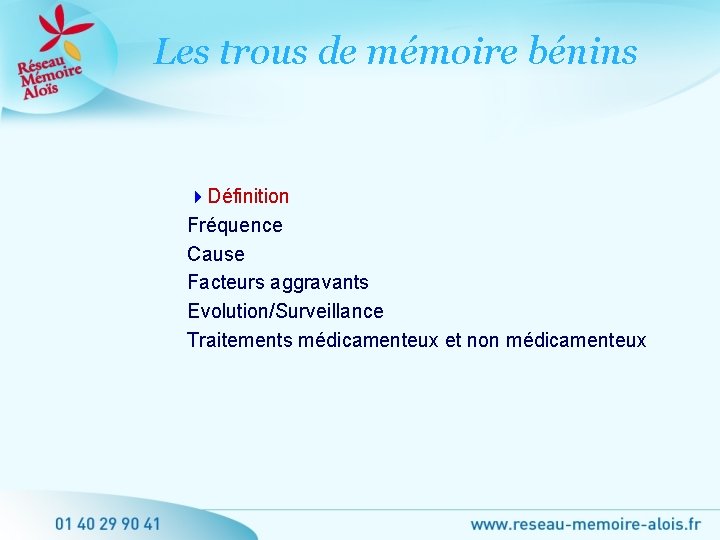 Réseau Mémoire Aloïs

Les trous de mémoire bénins

Définition
Fréquence
Cause
Facteurs aggravants
Evolution/Surveillance
Traitements médicamenteux et non médicamenteux

01 40 29 90 41

www.reseau-memoire-alois.fr